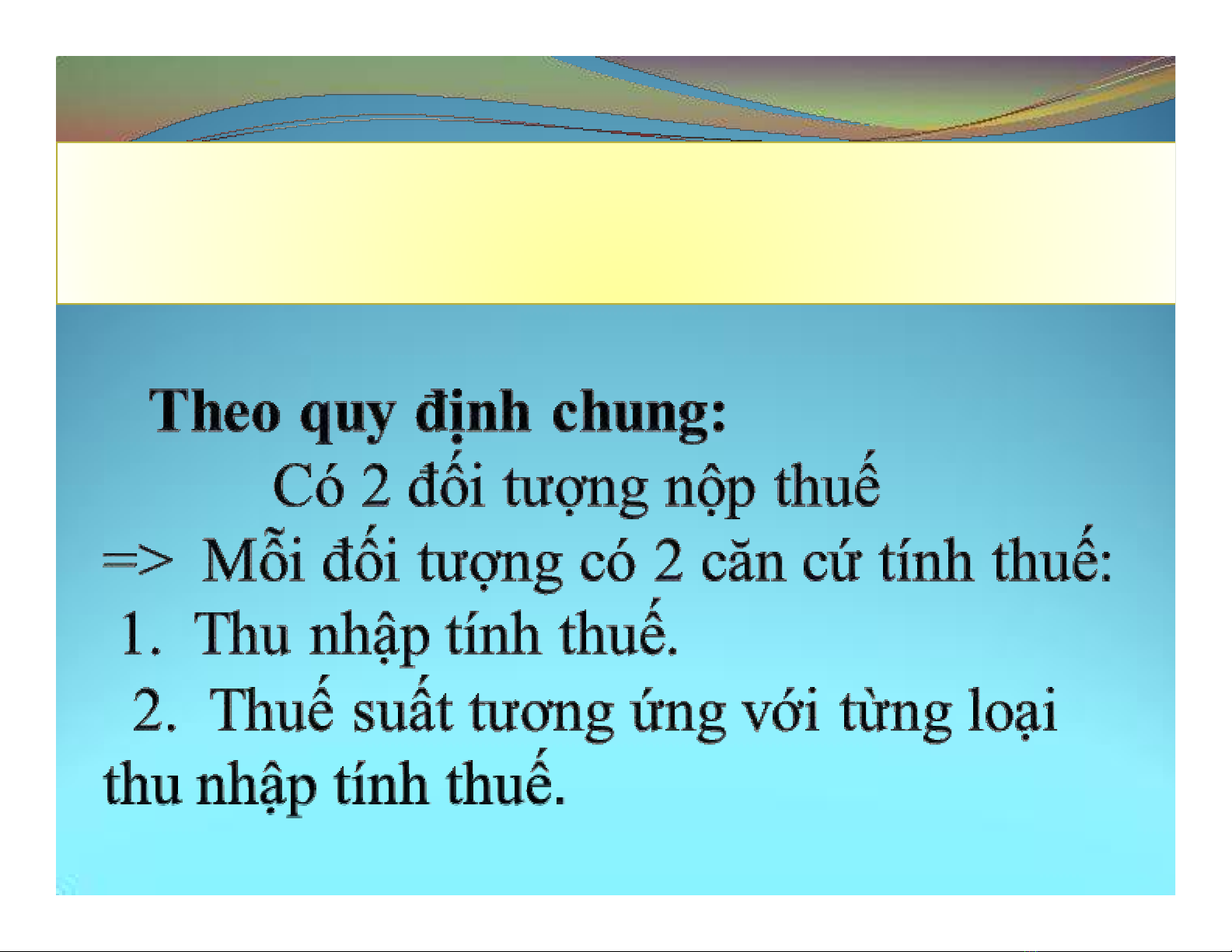 Theo quy định chung:

Có 2 đối tượng nộp thuế

=> Mỗi đối tượng có 2 căn cứ tính thuế:

1. Thu nhập tính thuế.

2. Thuế suất tương ứng với từng loại thu nhập tính thuế.